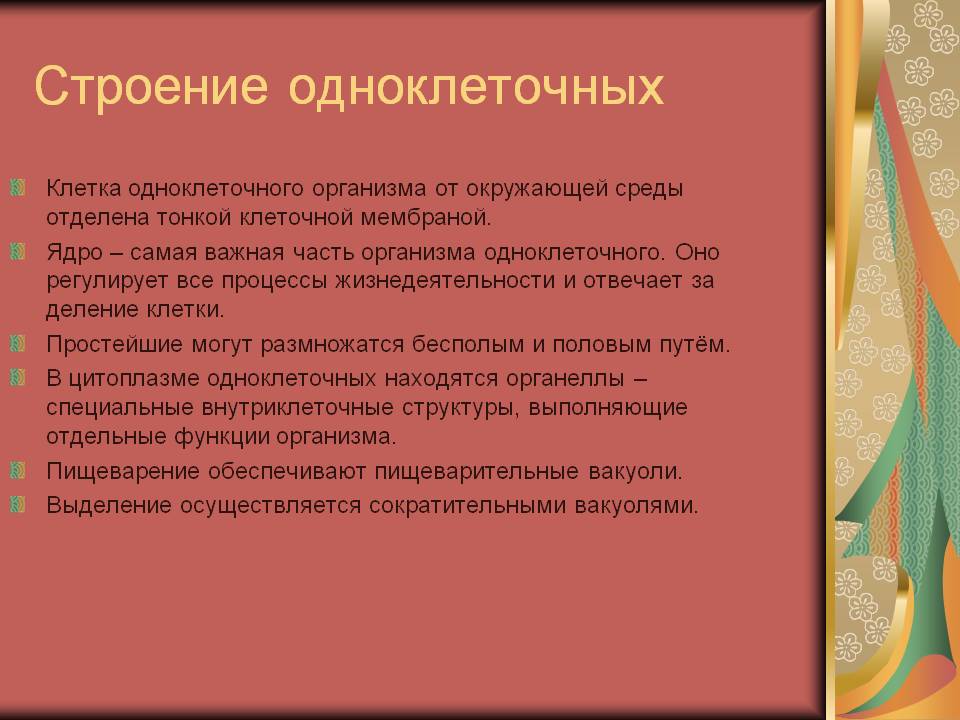 Строение одноклеточных

Клетка одноклеточного организма от окружающей среды отделена тонкой клеточной мембраной.

Ядро – самая важная часть организма одноклеточного. Оно регулирует все процессы жизнедеятельности и отвечает за деление клетки.

Простейшие могут размножатся бесполым и половым путём.

В цитоплазме одноклеточных находятся органеллы – специальные внутриклеточные структуры, выполняющие отдельные функции организма.

Пищеварение обеспечивают пищеварительные вакуоли.

Выделение осуществляется сократительными вакуолями.